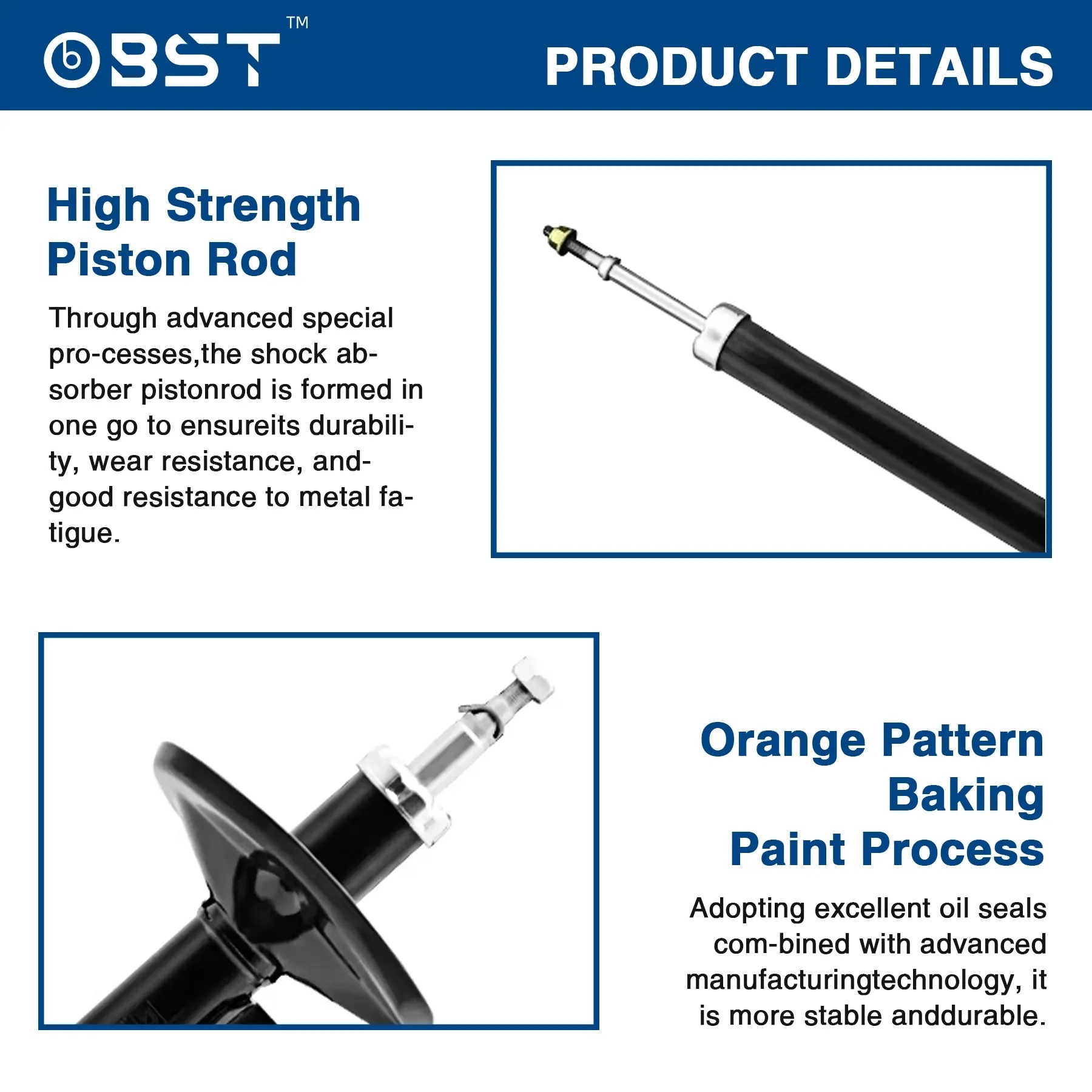 OBST™

PRODUCT DETAILS

High Strength Piston Rod

Through advanced special pro-cesses,the shock absorber pistonrod is formed in one go to ensureits durability, wear resistance, and-good resistance to metal fatigue.

Orange Pattern Baking Paint Process

Adopting excellent oil seals com-bined with advanced manufacturingtechnology, it is more stable anddurable.